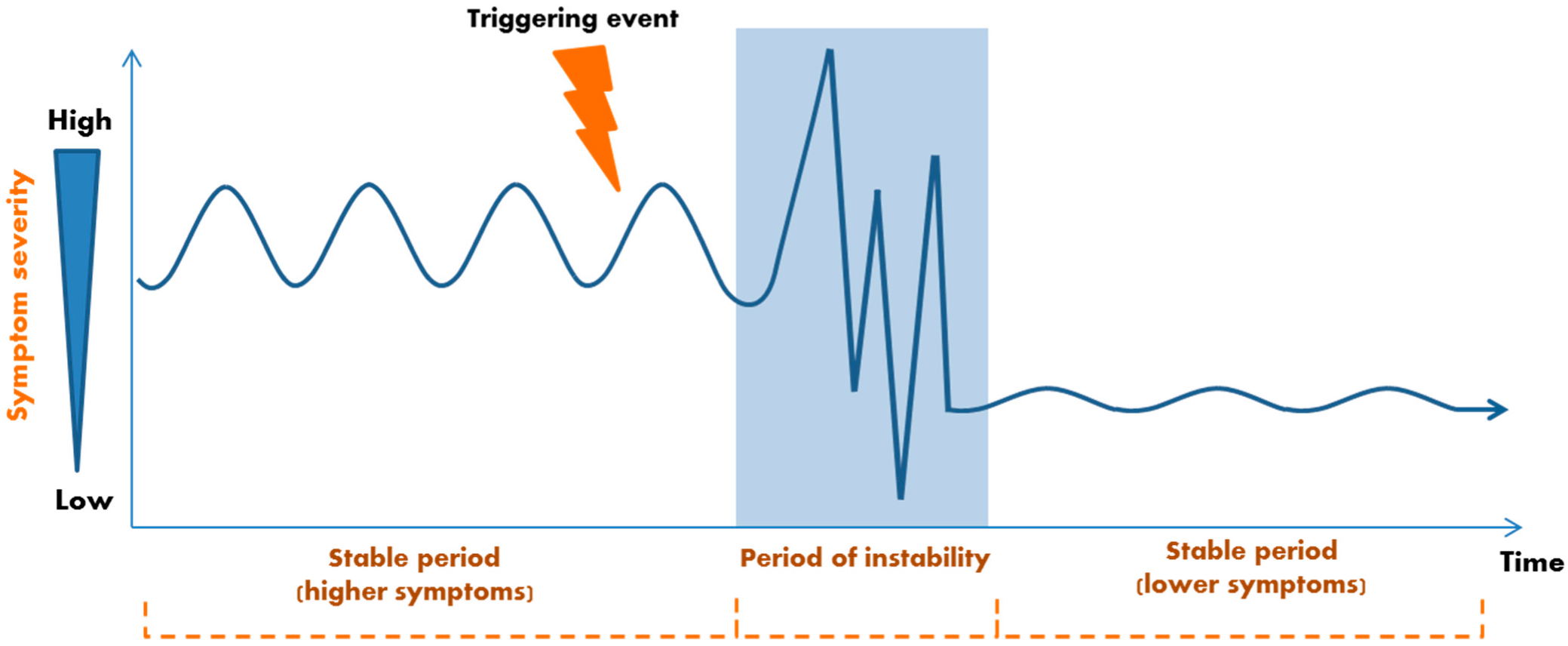 Triggering event

High

Symptom severity

Low

Stable period
(higher symptoms)

Period of instability

Stable period
(lower symptoms)

Time